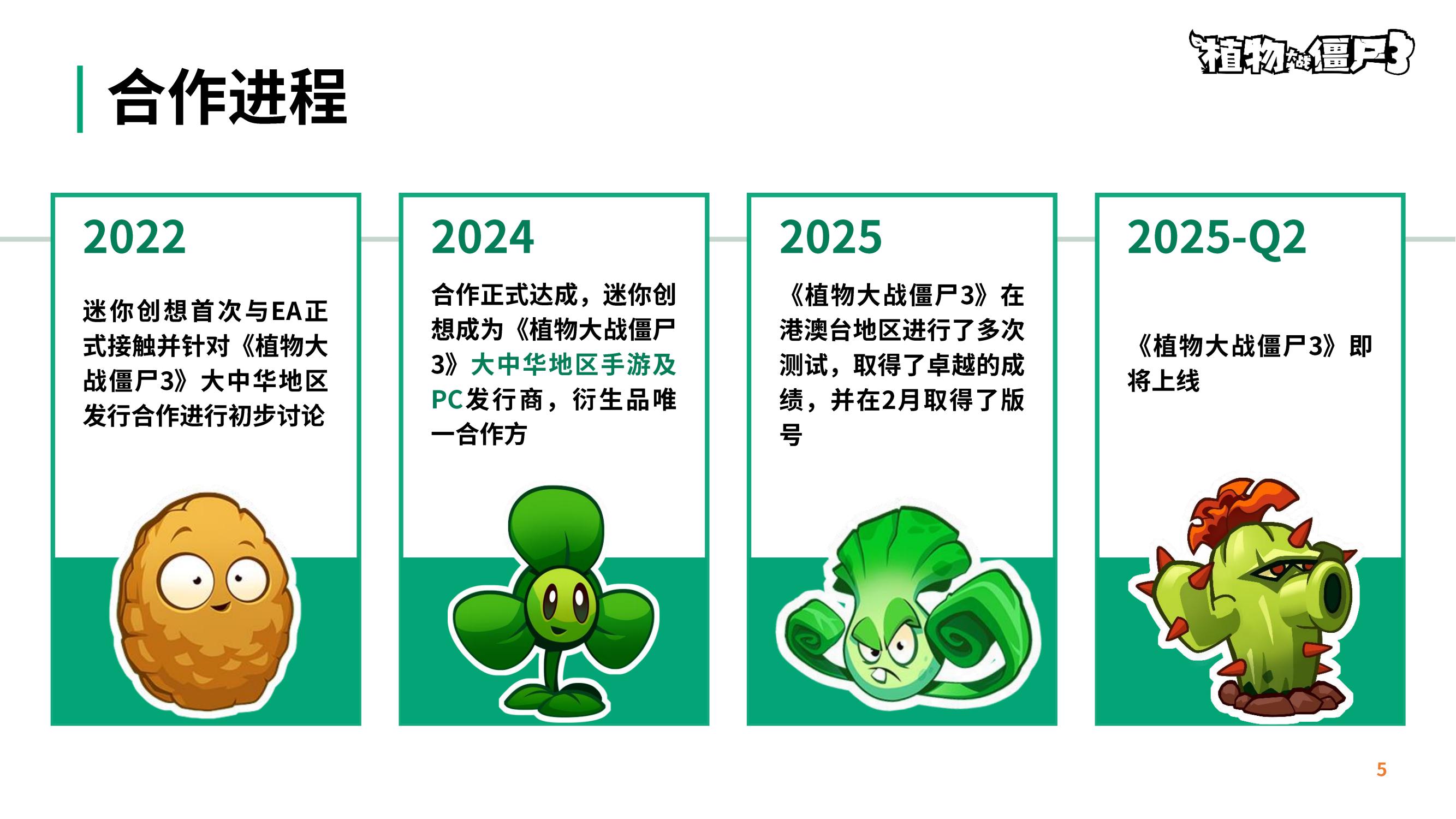 植物大战僵尸3

合作进程

2022

迷你创想首次与EA正式接触并针对《植物大战僵尸3》大中华地区发行合作进行初步讨论

2024

合作正式达成，迷你创想成为《植物大战僵尸3》大中华地区手游及PC发行商，衍生品唯一合作方

2025

《植物大战僵尸3》在港澳台地区进行了多次测试，取得了卓越的成绩，并在2月取得了版号

2025-Q2

《植物大战僵尸3》即将上线

5